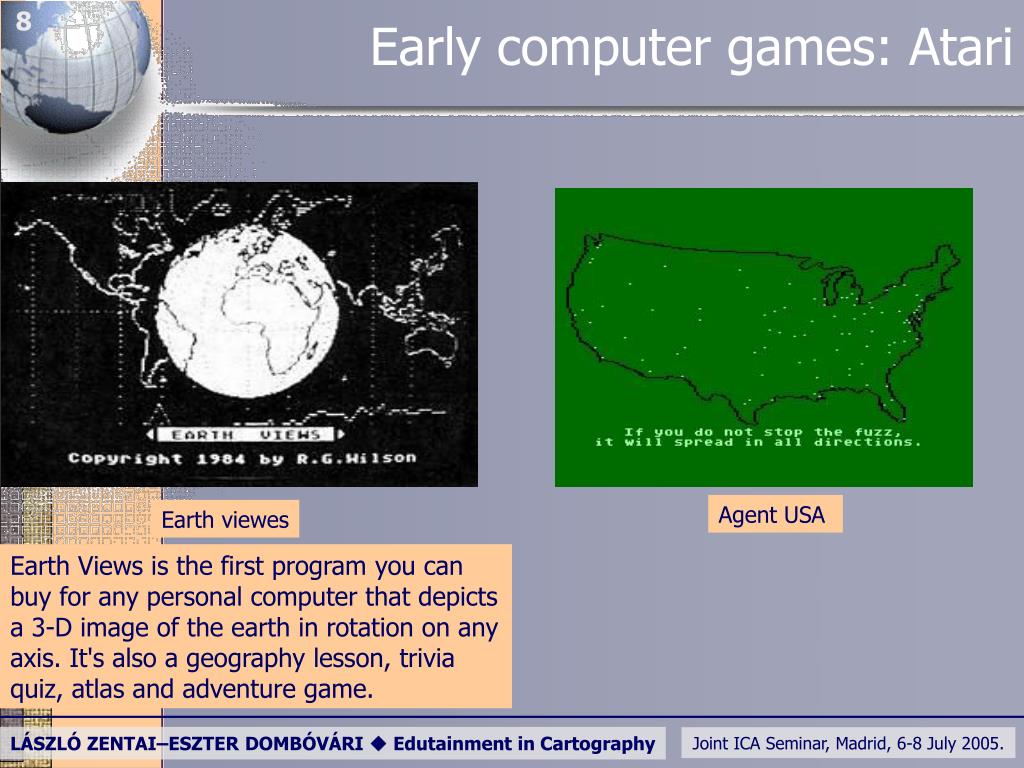 8

Early computer games: Atari

EARTH VIEWS

Copyright 1984 by R.G.Wilson

If you do not stop the fuzz, it will spread in all directions.

Earth viewes

Agent USA

Earth Views is the first program you can buy for any personal computer that depicts a 3-D image of the earth in rotation on any axis. It's also a geography lesson, trivia quiz, atlas and adventure game.

LÁSZLÓ ZENTAI–ESZTER DOMBÓVÁRI ◆ Edutainment in Cartography

Joint ICA Seminar, Madrid, 6-8 July 2005.